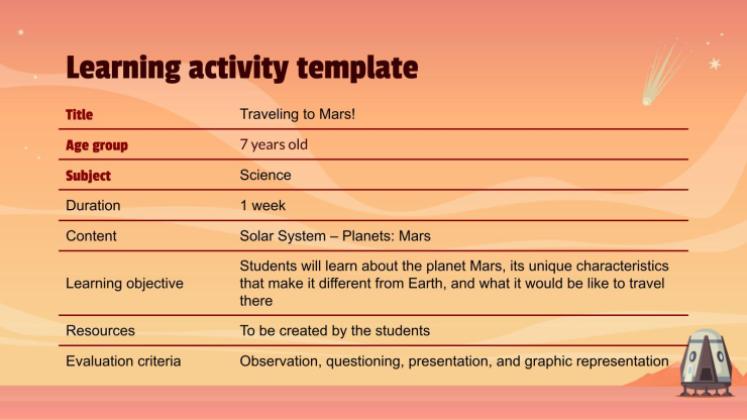 Learning activity template

| Title | Traveling to Mars! |
|---|---|
| Age group | 7 years old |
| Subject | Science |
| Duration | 1 week |
| Content | Solar System – Planets: Mars |
| Learning objective | Students will learn about the planet Mars, its unique characteristics that make it different from Earth, and what it would be like to travel there |
| Resources | To be created by the students |
| Evaluation criteria | Observation, questioning, presentation, and graphic representation |